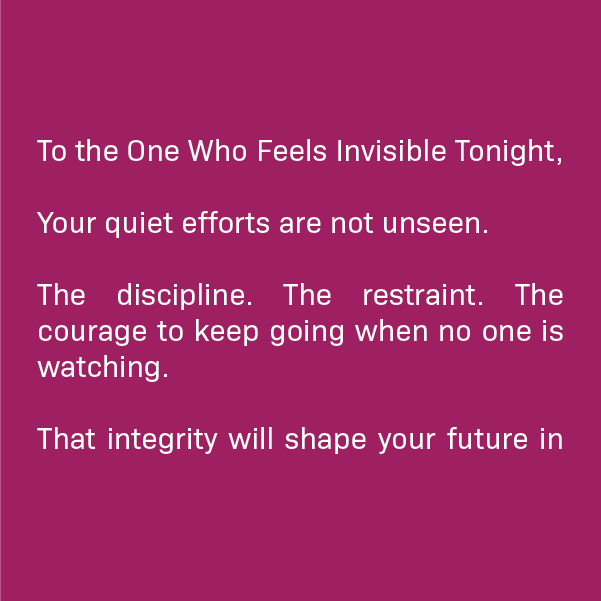 To the One Who Feels Invisible Tonight,

Your quiet efforts are not unseen.

The discipline. The restraint. The courage to keep going when no one is watching.

That integrity will shape your future in